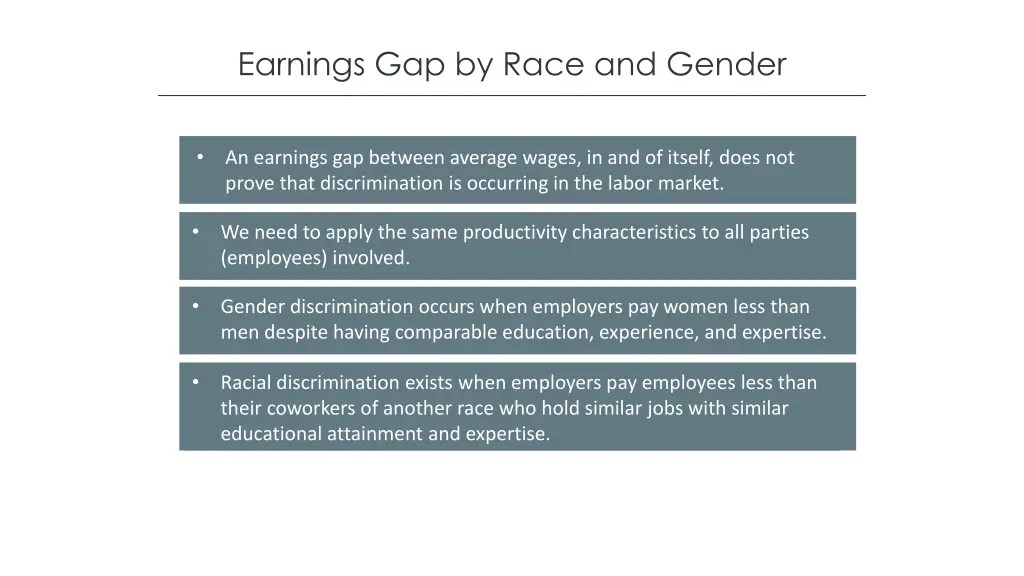 Earnings Gap by Race and Gender

• An earnings gap between average wages, in and of itself, does not prove that discrimination is occurring in the labor market.

• We need to apply the same productivity characteristics to all parties (employees) involved.

• Gender discrimination occurs when employers pay women less than men despite having comparable education, experience, and expertise.

• Racial discrimination exists when employers pay employees less than their coworkers of another race who hold similar jobs with similar educational attainment and expertise.